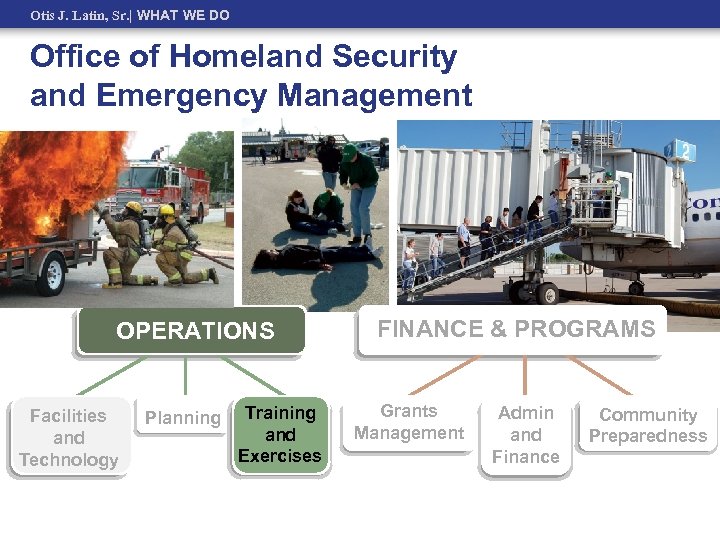 Otis J. Latin, Sr.| WHAT WE DO

Office of Homeland Security and Emergency Management

2

OPERATIONS

FINANCE & PROGRAMS

Facilities and Technology

Planning

Training and Exercises

Grants Management

Admin and Finance

Community Preparedness